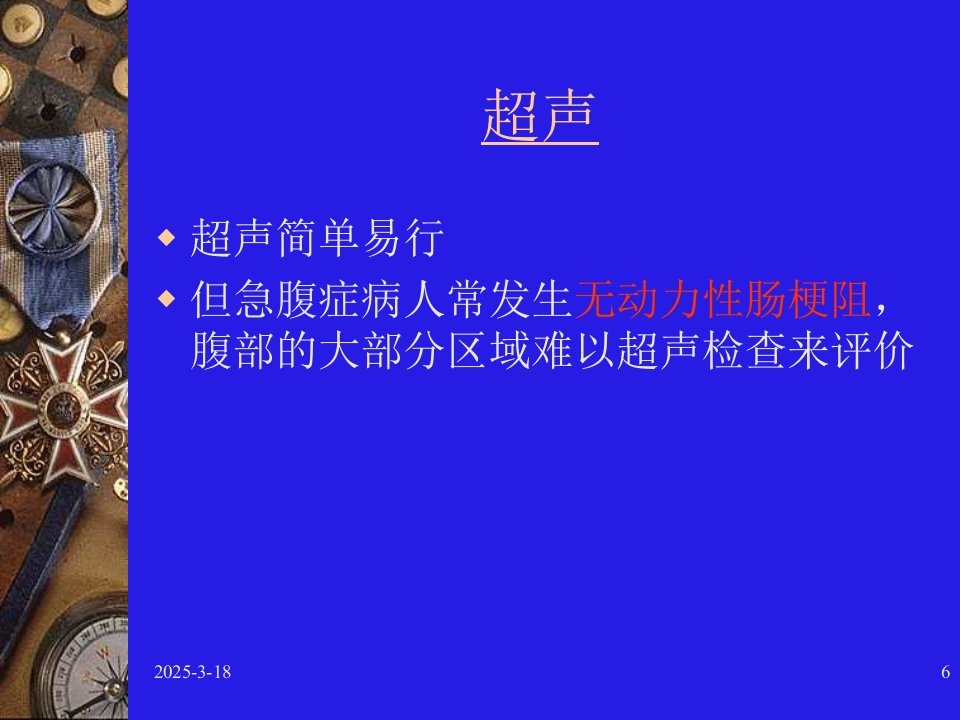 超声

◆ 超声简单易行

◆ 但急腹症病人常发生无动力性肠梗阻，腹部的大部分区域难以超声检查来评价

2025-3-18

6